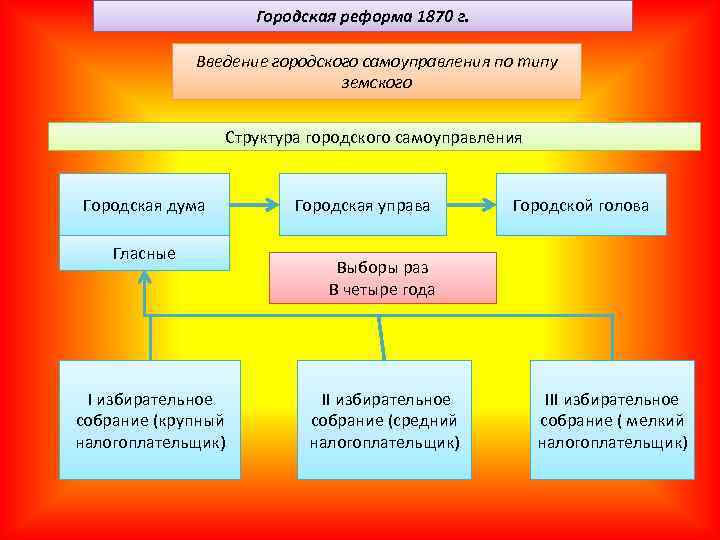 Городская реформа 1870 г.

Введение городского самоуправления по типу земского

Структура городского самоуправления

Городская дума

Гласные

Городская управа

Городской голова

Выборы раз
В четыре года

I избирательное собрание (крупный налогоплательщик)

II избирательное собрание (средний налогоплательщик)

III избирательное собрание ( мелкий налогоплательщик)